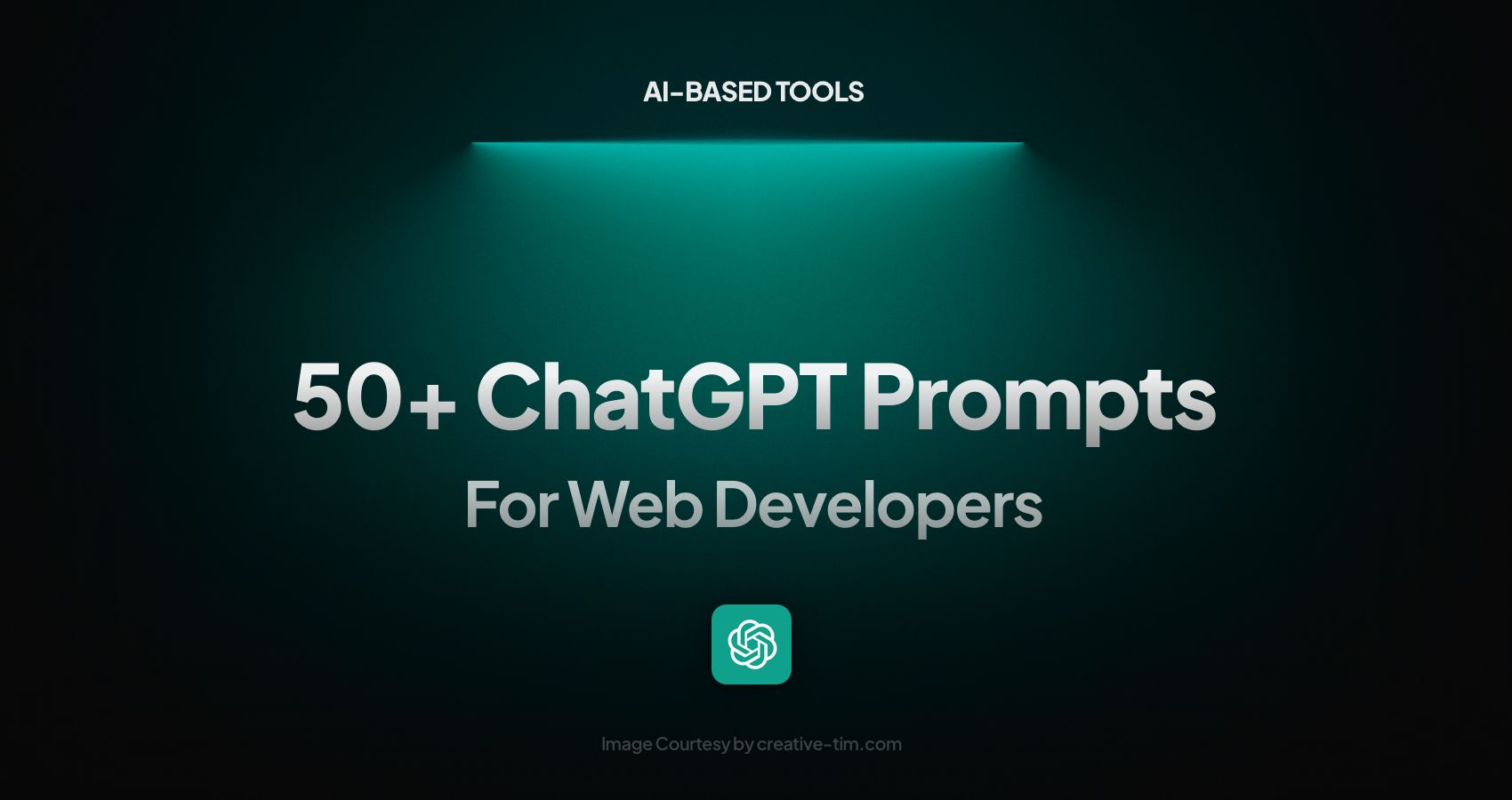 AI-BASED TOOLS

50+ ChatGPT Prompts

For Web Developers

Image Courtesy by creative-tim.com